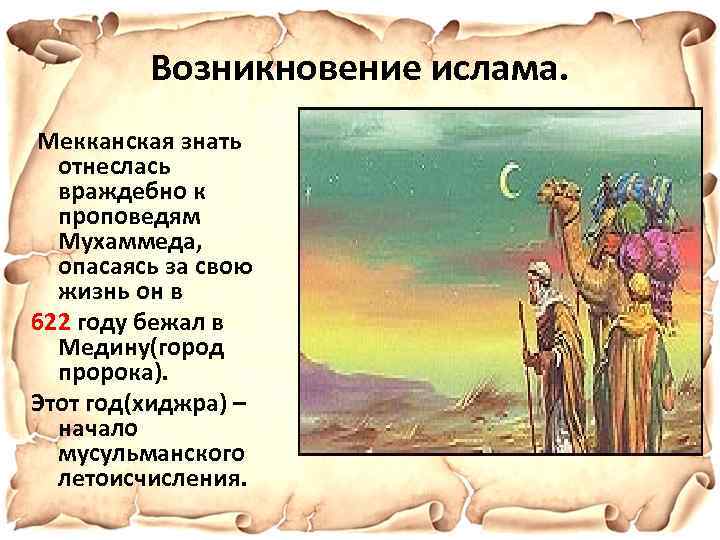 Возникновение ислама.

Мекканская знать отнеслась враждебно к проповедям Мухаммеда, опасаясь за свою жизнь он в 622 году бежал в Медину(город пророка).

Этот год(хиджра) – начало мусульманского летоисчисления.